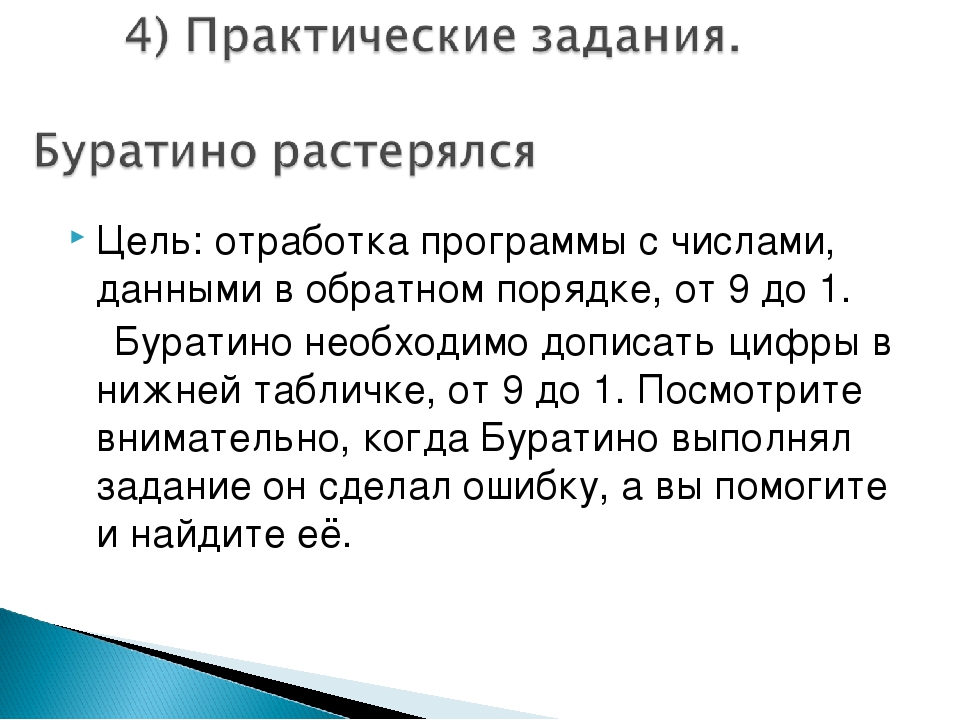 4) Практические задания.

Буратино растерялся

Цель: отработка программы с числами, данными в обратном порядке, от 9 до 1.

Буратино необходимо дописать цифры в нижней табличке, от 9 до 1. Посмотрите внимательно, когда Буратино выполнял задание он сделал ошибку, а вы помогите и найдите её.